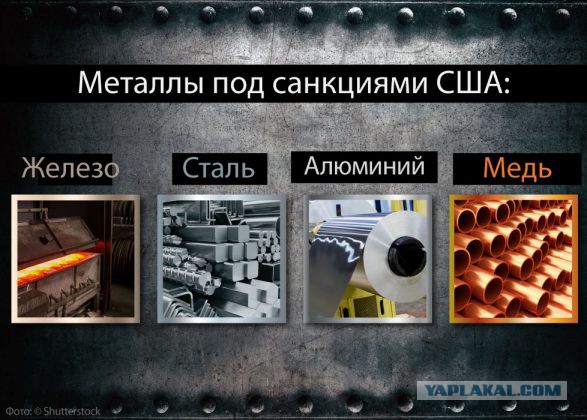 Металлы под санкциями США:

Железо

Сталь

Алюминий

Медь

YAPLAKAL.COM

Фото: © Shutterstock